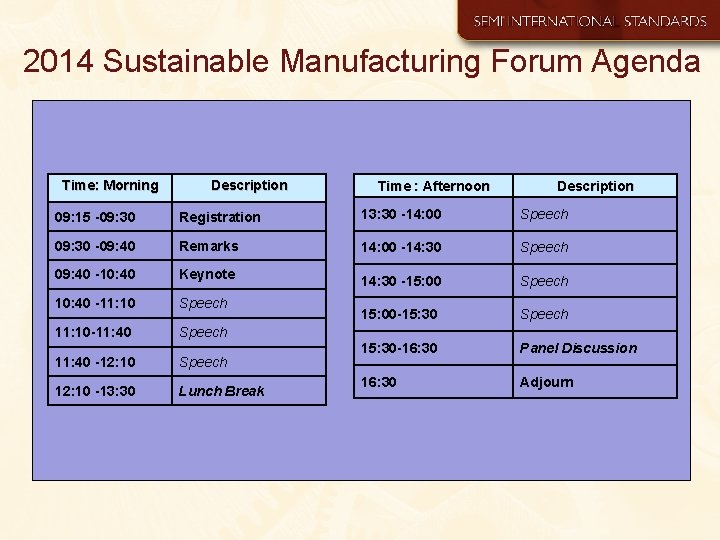 SEMI INTERNATIONAL STANDARDS

2014 Sustainable Manufacturing Forum Agenda

| Time: Morning | Description |
|---|---|
| 09:15 -09:30 | Registration |
| 09:30 -09:40 | Remarks |
| 09:40 -10:40 | Keynote |
| 10:40 -11:10 | Speech |
| 11:10-11:40 | Speech |
| 11:40 -12:10 | Speech |
| 12:10 -13:30 | Lunch Break |

| Time : Afternoon | Description |
|---|---|
| 13:30 -14:00 | Speech |
| 14:00 -14:30 | Speech |
| 14:30 -15:00 | Speech |
| 15:00-15:30 | Speech |
| 15:30-16:30 | Panel Discussion |
| 16:30 | Adjourn |